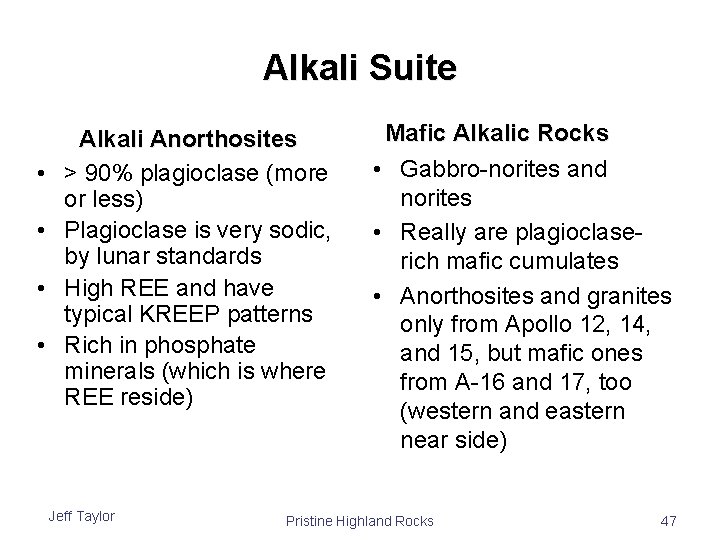 Alkali Suite

Alkali Anorthosites

• > 90% plagioclase (more or less)
• Plagioclase is very sodic, by lunar standards
• High REE and have typical KREEP patterns
• Rich in phosphate minerals (which is where REE reside)

Mafic Alkalic Rocks

• Gabbro-norites and norites
• Really are plagioclase-rich mafic cumulates
• Anorthosites and granites only from Apollo 12, 14, and 15, but mafic ones from A-16 and 17, too (western and eastern near side)

Jeff Taylor

Pristine Highland Rocks

47